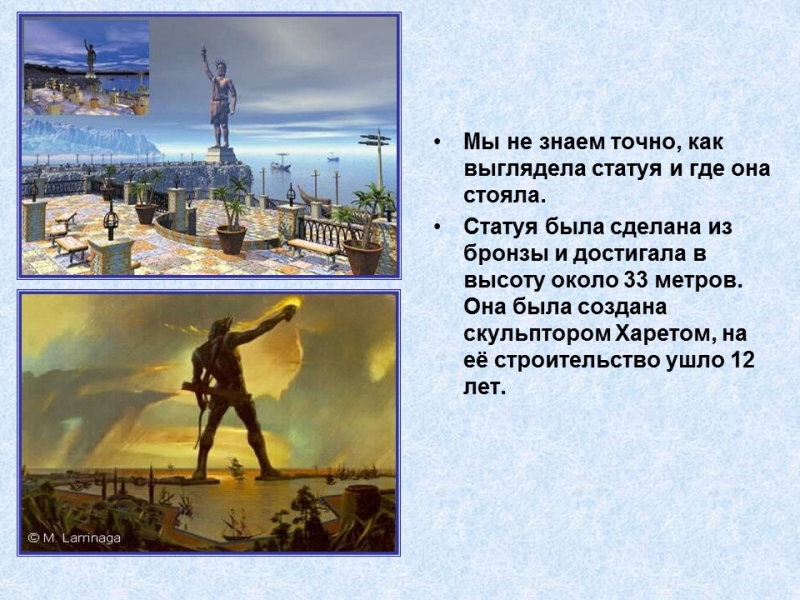 © M. Larrinaga

• Мы не знаем точно, как выглядела статуя и где она стояла.

• Статуя была сделана из бронзы и достигала в высоту около 33 метров. Она была создана скульптором Харетом, на её строительство ушло 12 лет.